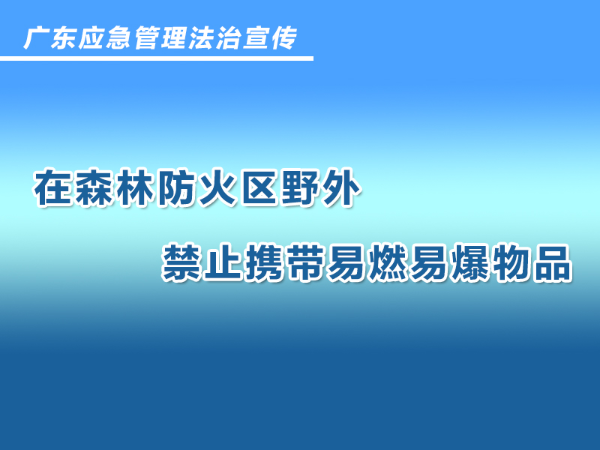 广东应急管理法治宣传

在森林防火区野外

禁止携带易燃易爆物品